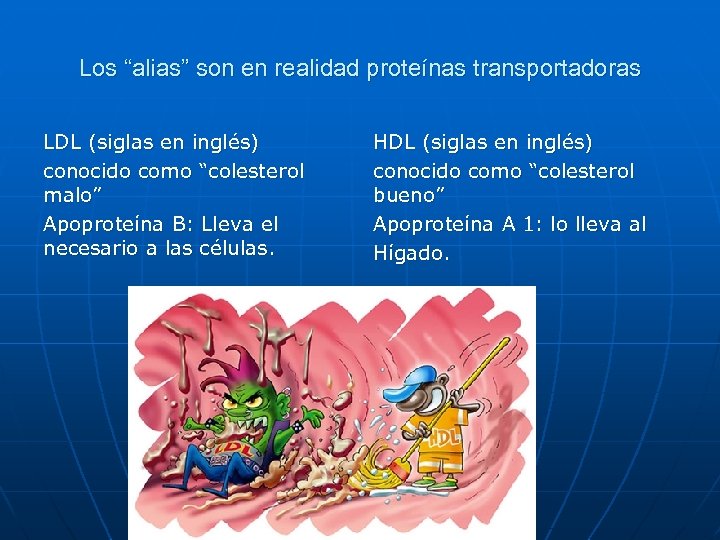 Los “alias” son en realidad proteínas transportadoras

LDL (siglas en inglés)
conocido como “colesterol malo”
Apoproteína B: Lleva el necesario a las células.

HDL (siglas en inglés)
conocido como “colesterol bueno”
Apoproteína A 1: lo lleva al Hígado.

LDL

HDL